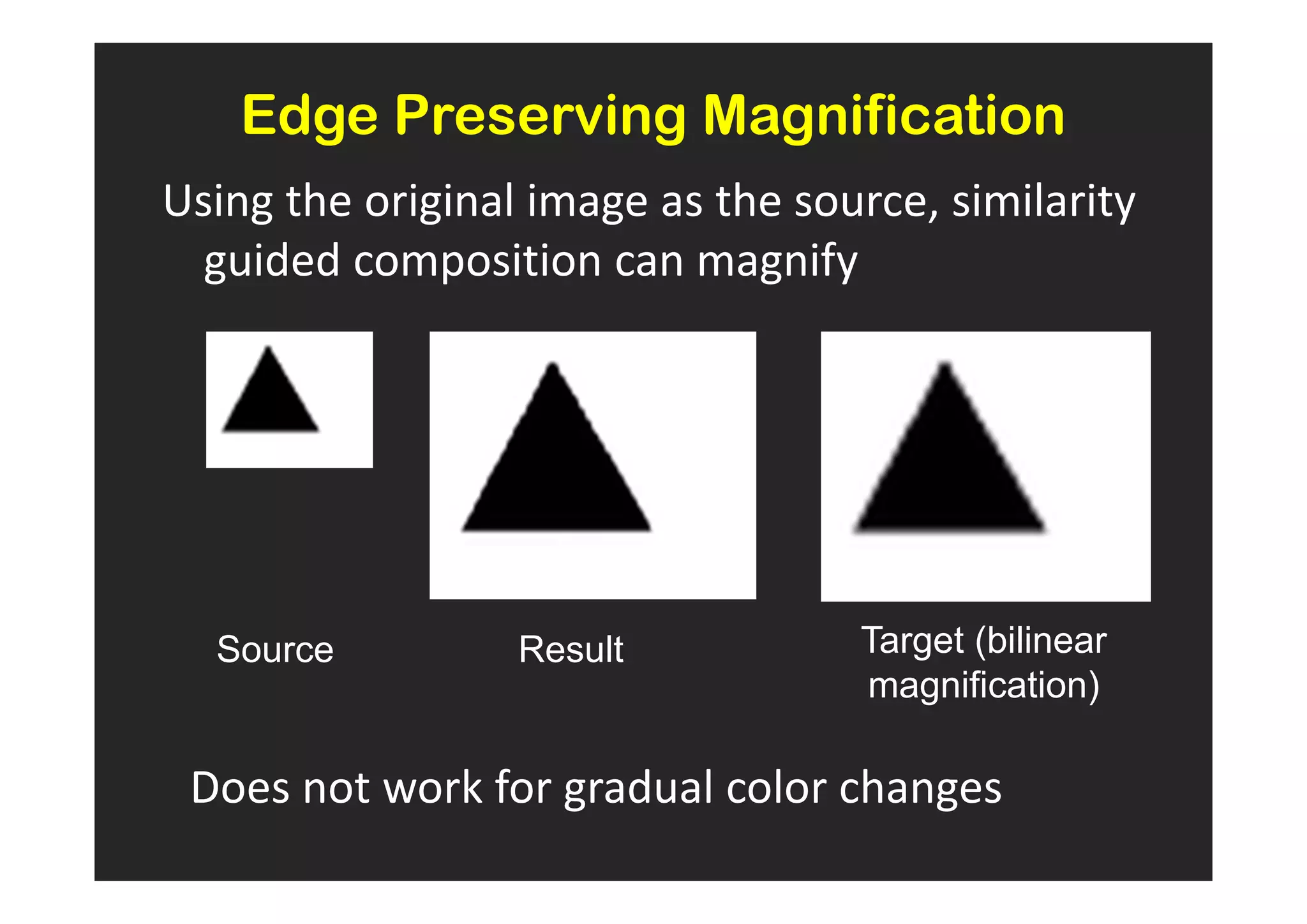 Edge Preserving Magnification

Using the original image as the source, similarity guided composition can magnify

Source

Result

Target (bilinear magnification)

Does not work for gradual color changes